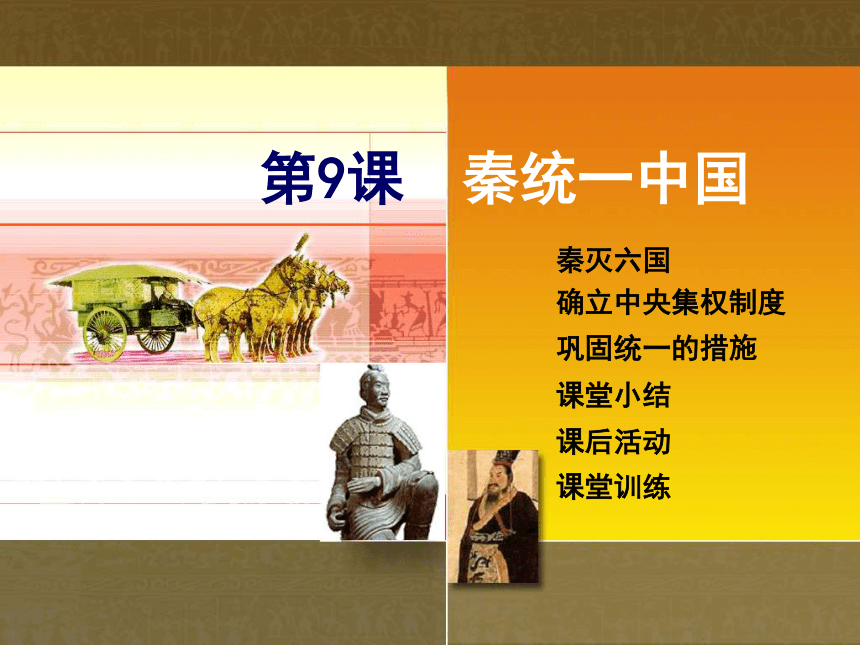 第9课 秦统一中国

秦灭六国
确立中央集权制度
巩固统一的措施
课堂小结
课后活动
课堂训练